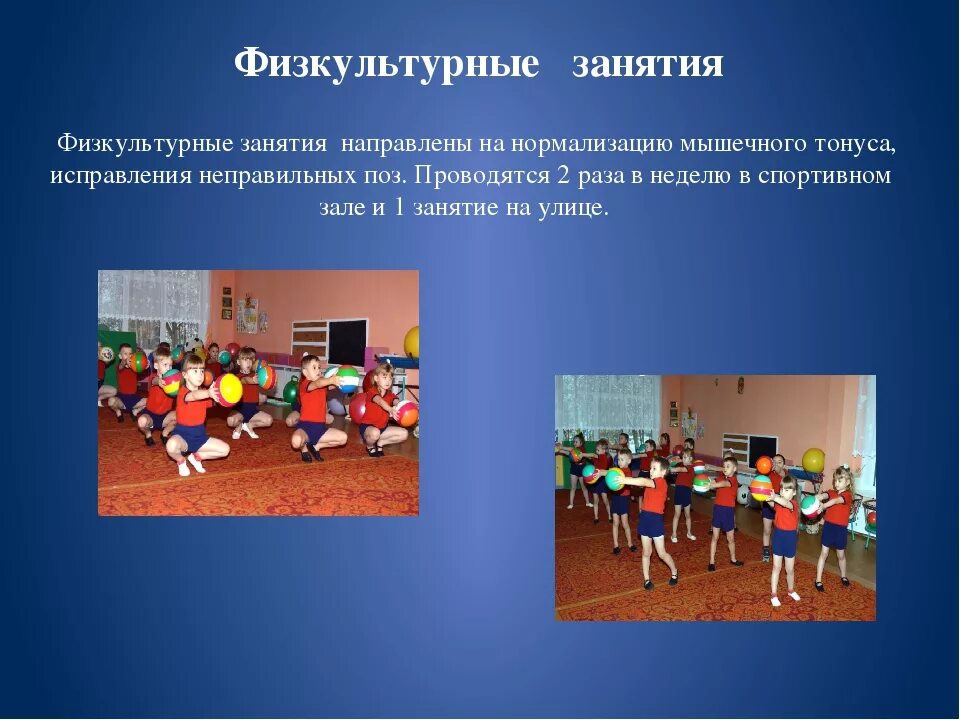 Физкультурные занятия

Физкультурные занятия направлены на нормализацию мышечного тонуса, исправления неправильных поз. Проводятся 2 раза в неделю в спортивном зале и 1 занятие на улице.